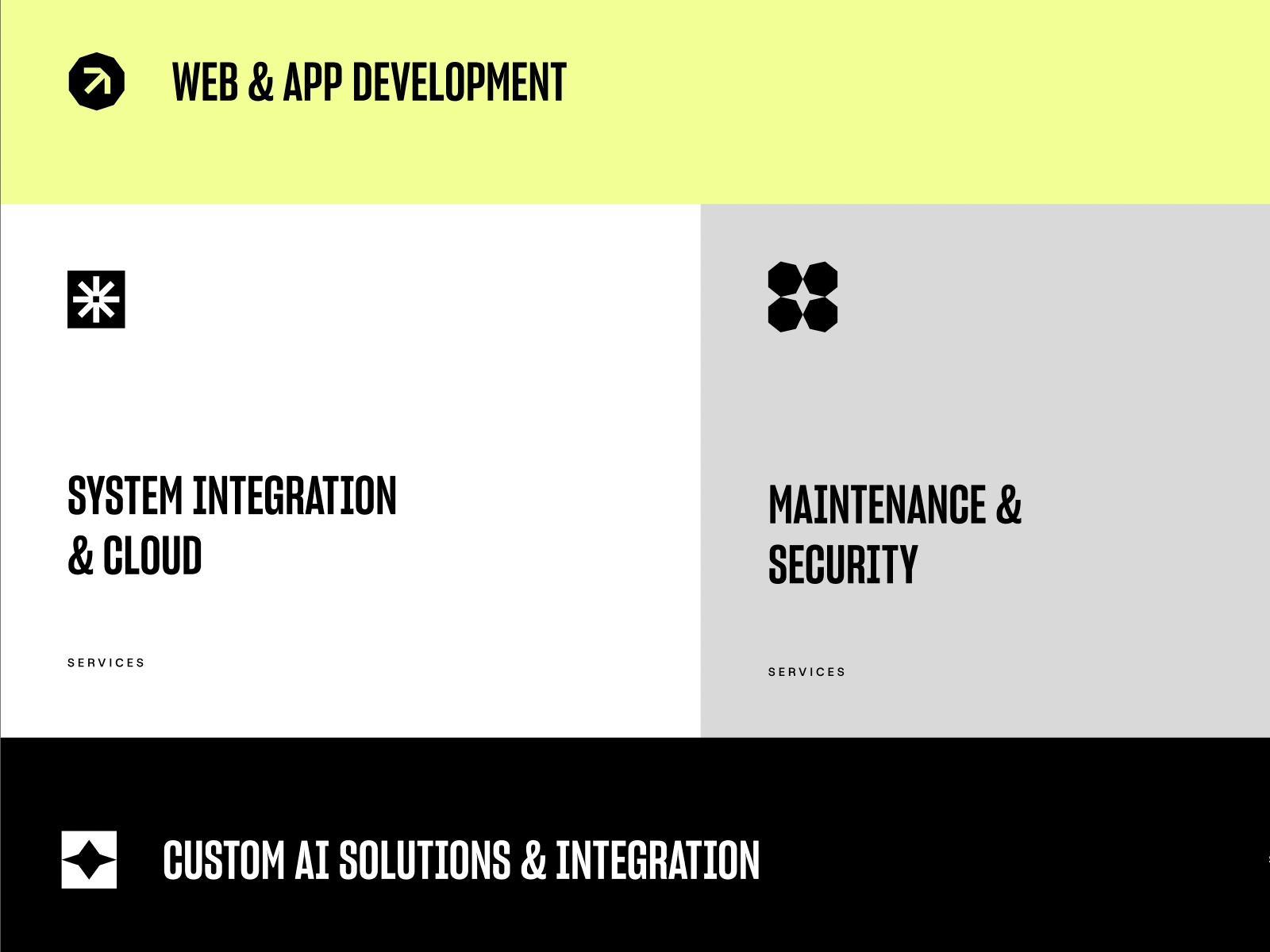 WEB & APP DEVELOPMENT

SYSTEM INTEGRATION & CLOUD

SERVICES

MAINTENANCE & SECURITY

SERVICES

CUSTOM AI SOLUTIONS & INTEGRATION